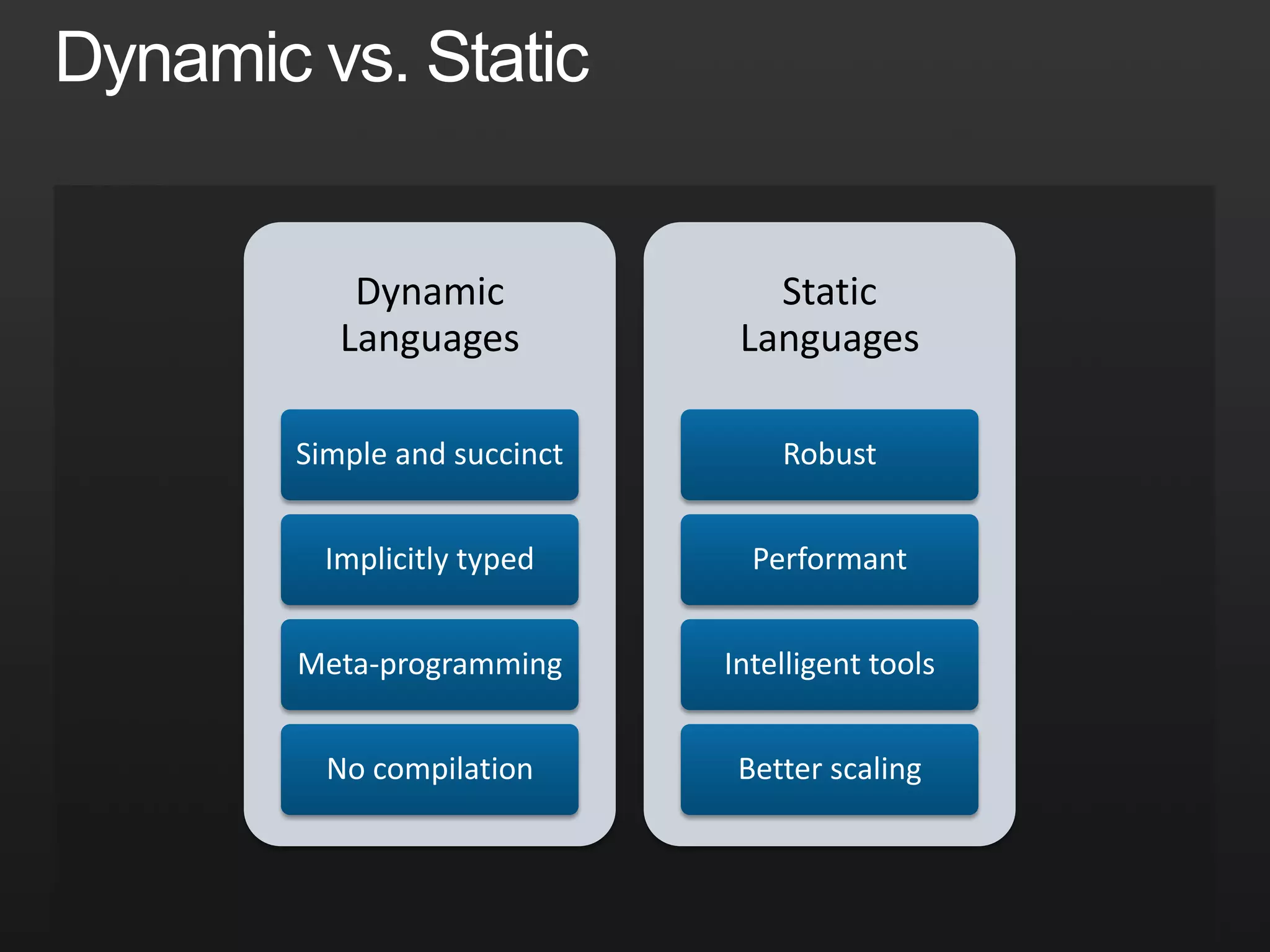 Dynamic vs. Static

Dynamic Languages

Simple and succinct

Implicitly typed

Meta-programming

No compilation

Static Languages

Robust

Performant

Intelligent tools

Better scaling